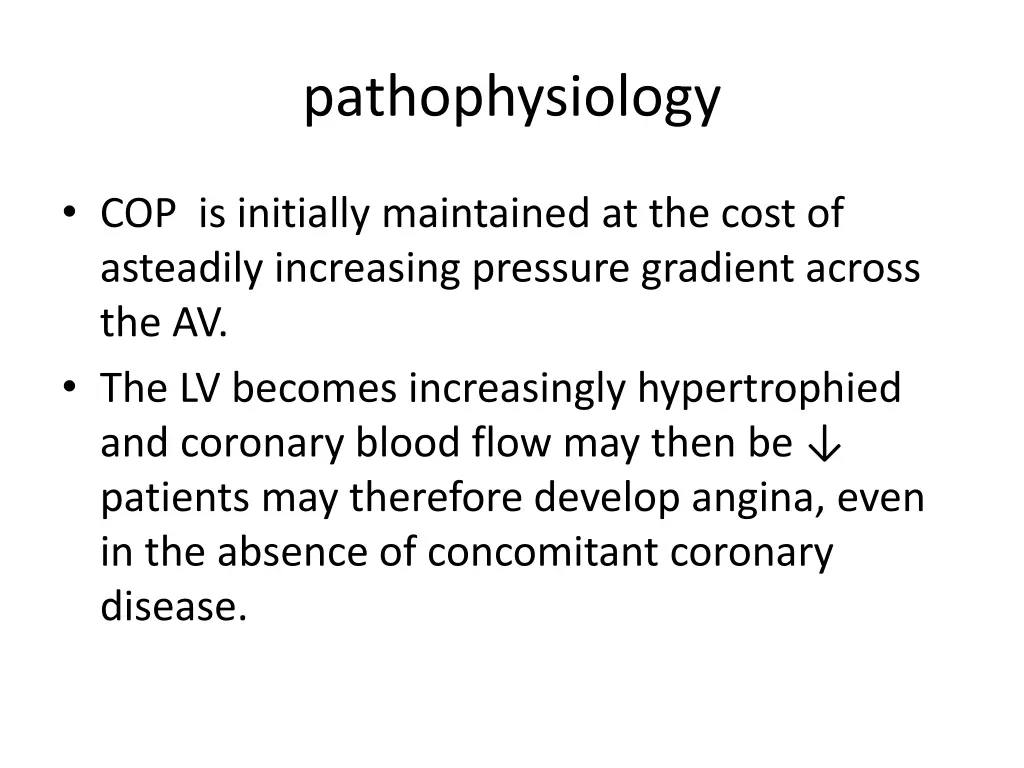 pathophysiology

• COP is initially maintained at the cost of asteadily increasing pressure gradient across the AV.

• The LV becomes increasingly hypertrophied and coronary blood flow may then be ↓ patients may therefore develop angina, even in the absence of concomitant coronary disease.